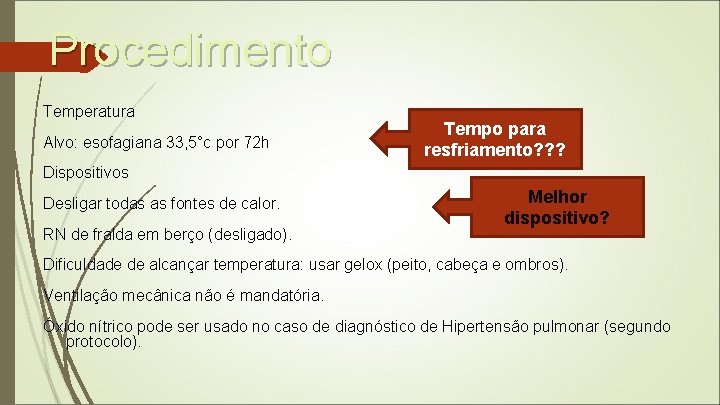 Procedimento

Temperatura

Alvo: esofagiana 33,5°c por 72h

Tempo para resfriamento???

Dispositivos

Desligar todas as fontes de calor.

Melhor dispositivo?

RN de fralda em berço (desligado).

Dificuldade de alcançar temperatura: usar gelox (peito, cabeça e ombros).

Ventilação mecânica não é mandatória.

Óxido nítrico pode ser usado no caso de diagnóstico de Hipertensão pulmonar (segundo protocolo).